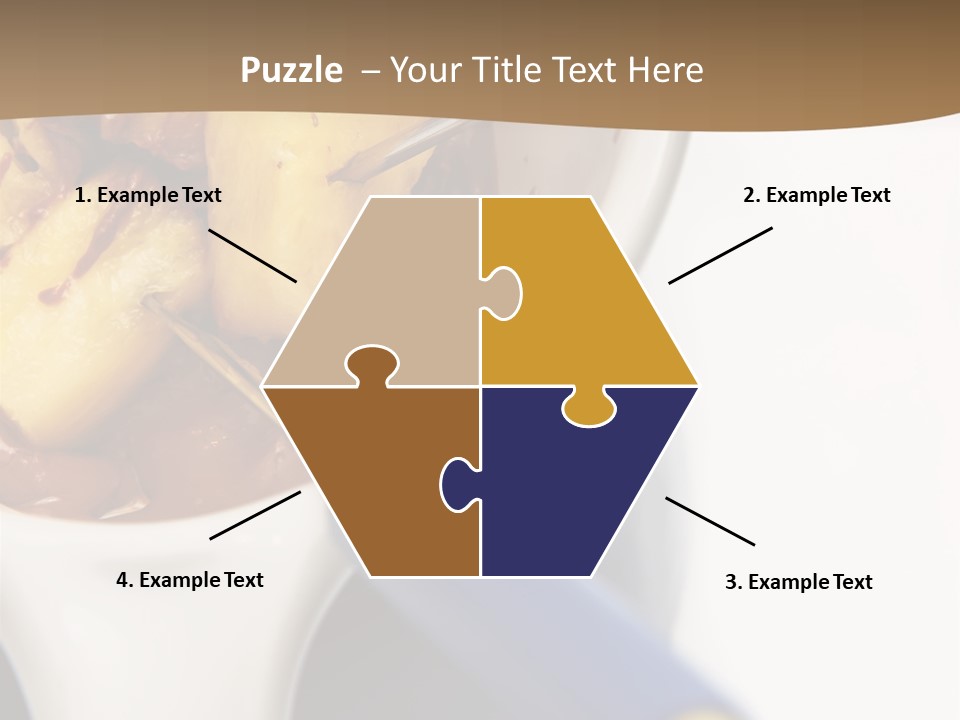 Puzzle – Your Title Text Here

1. Example Text

2. Example Text

4. Example Text

3. Example Text